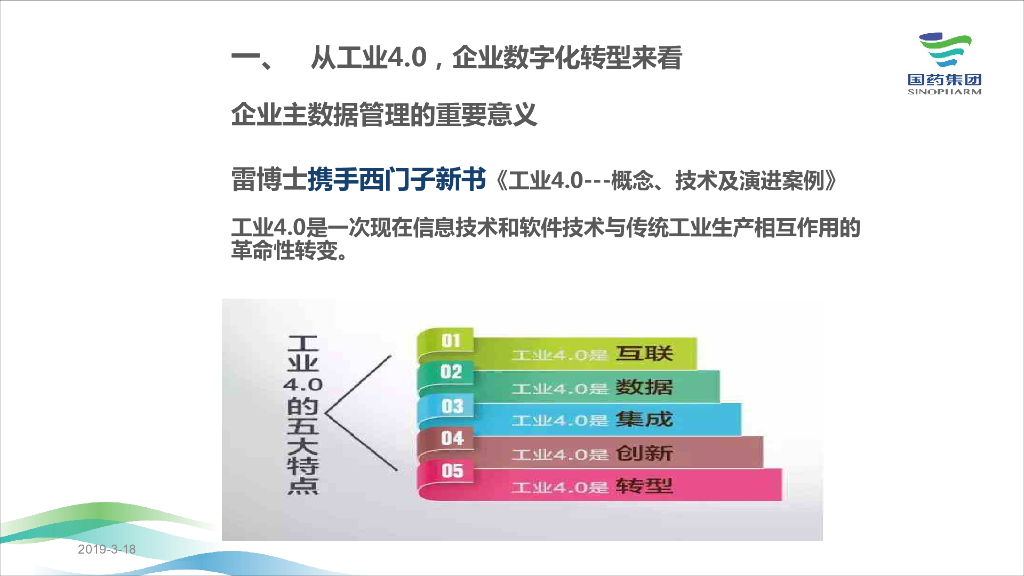 一、 从工业4.0，企业数字化转型来看

国药集团
SINOPHARM

企业主数据管理的重要意义

雷博士携手西门子新书《工业4.0---概念、技术及演进案例》

工业4.0是一次现在信息技术和软件技术与传统工业生产相互作用的革命性转变。

工业4.0的五大特点

01 工业4.0是 互联
02 工业4.0是 数据
03 工业4.0是 集成
04 工业4.0是 创新
05 工业4.0是 转型

2019-3-18